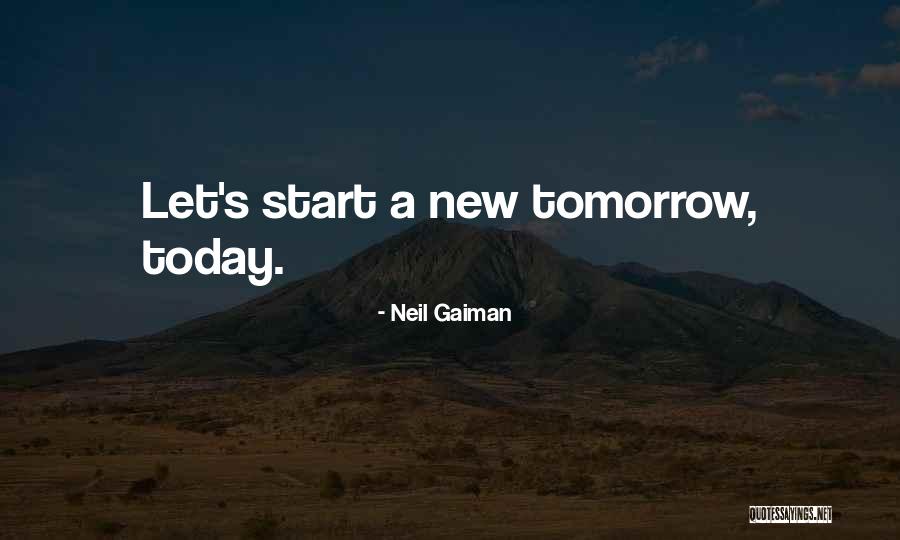 Let's start a new tomorrow, today.

- Neil Gaiman

QUOTESSAYINGS.NET